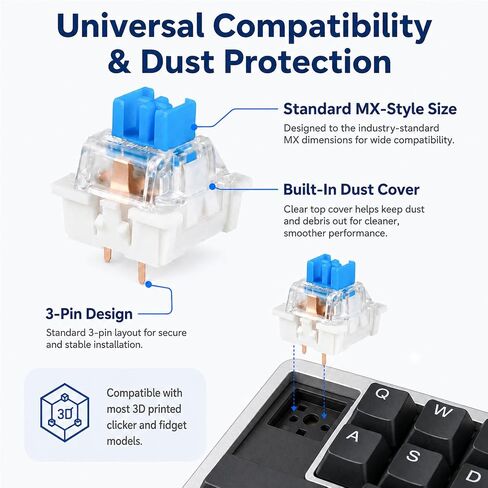 Universal Compatibility & Dust Protection

Standard MX-Style Size

Designed to the industry-standard MX dimensions for wide compatibility.

Built-In Dust Cover

Clear top cover helps keep dust and debris out for cleaner, smoother performance.

3-Pin Design

Standard 3-pin layout for secure and stable installation.

3D

Compatible with most 3D printed clicker and fidget models.

Q
W
A
S
D